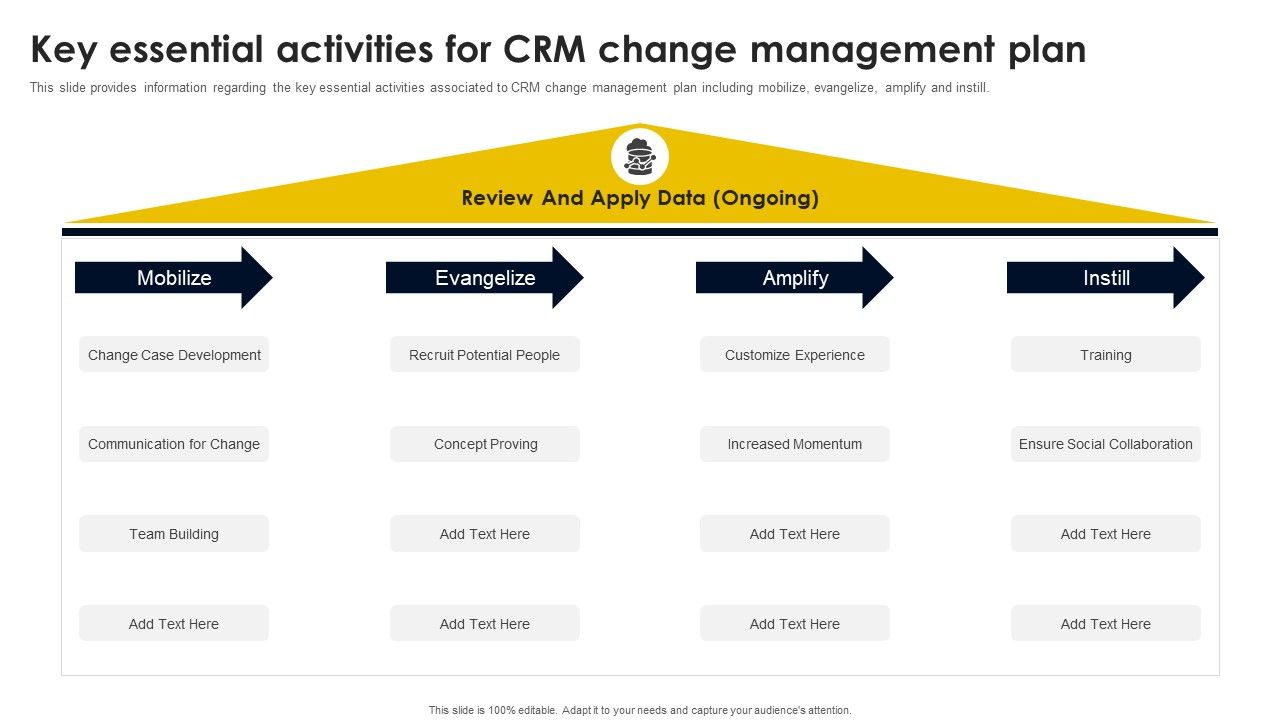 Key essential activities for CRM change management plan

This slide provides information regarding the key essential activities associated to CRM change management plan including mobilize, evangelize, amplify and instill.

Review And Apply Data (Ongoing)

Mobilize

Change Case Development

Communication for Change

Team Building

Add Text Here

Evangelize

Recruit Potential People

Concept Proving

Add Text Here

Add Text Here

Amplify

Customize Experience

Increased Momentum

Add Text Here

Add Text Here

Instill

Training

Ensure Social Collaboration

Add Text Here

Add Text Here

This slide is 100% editable. Adapt it to your needs and capture your audience's attention.